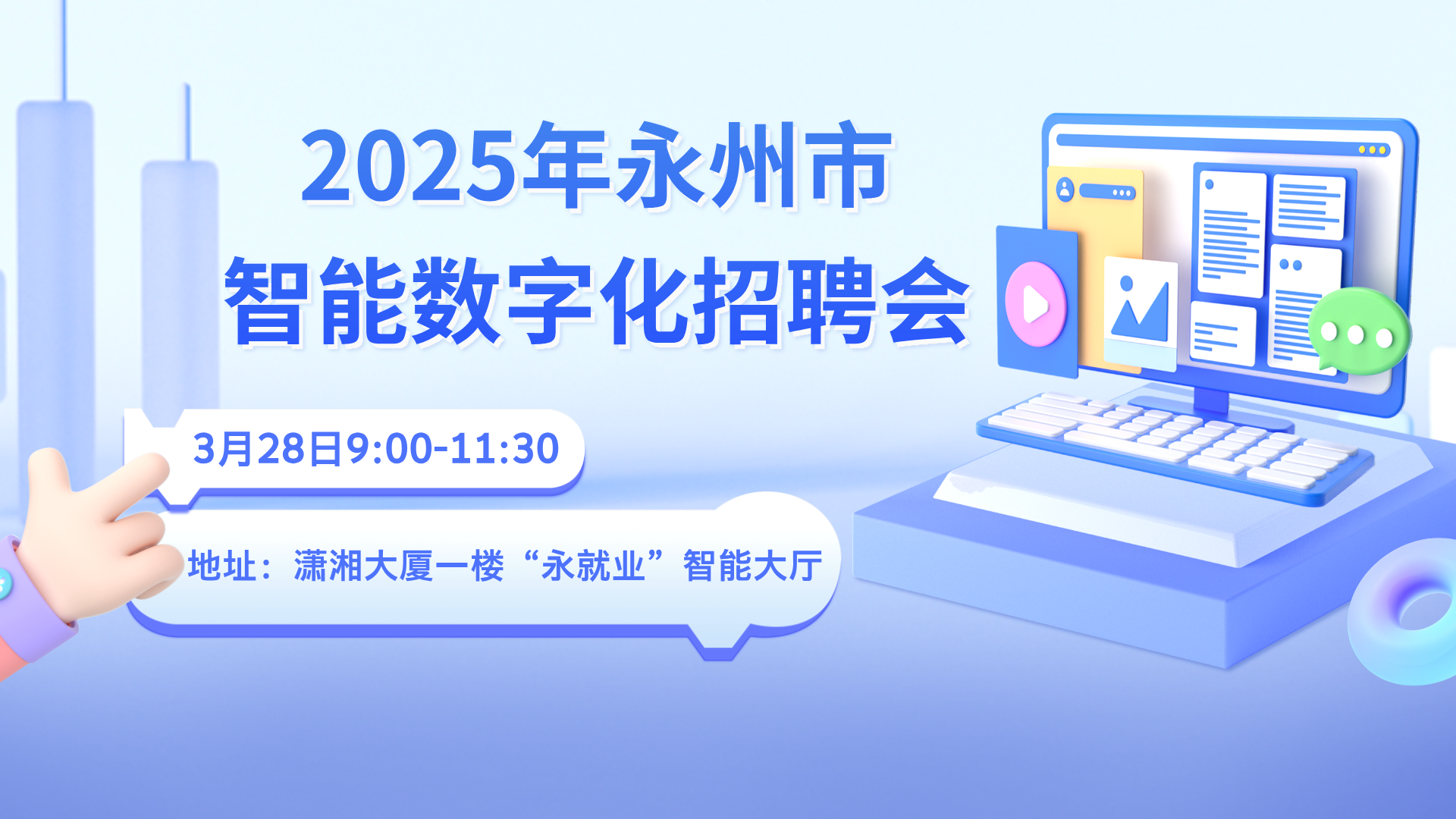 2025年永州市
智能数字化招聘会

3月28日9:00-11:30

地址：潇湘大厦一楼“永就业”智能大厅